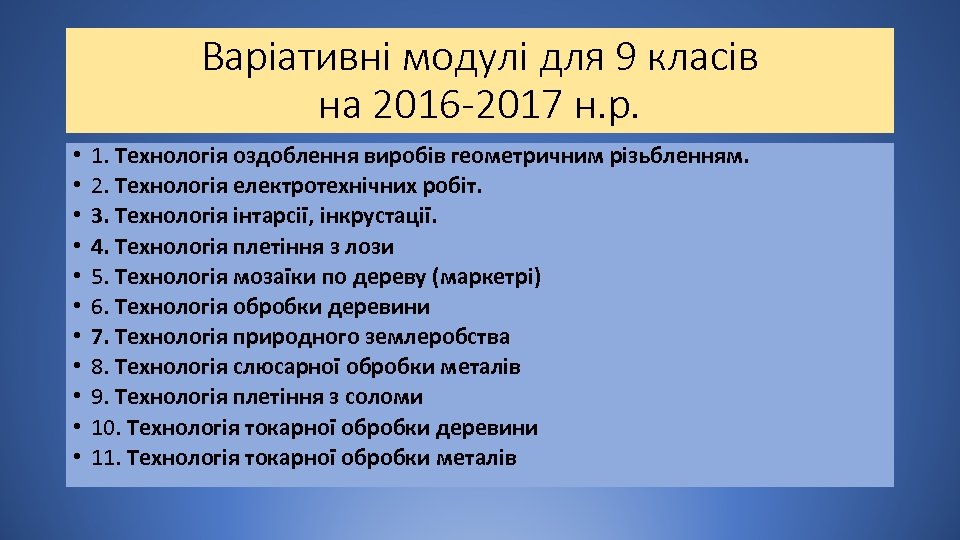 Варіативні модулі для 9 класів
на 2016-2017 н.р.

• 1. Технологія оздоблення виробів геометричним різьбленням.
• 2. Технологія електротехнічних робіт.
• 3. Технологія інтарсії, інкрустації.
• 4. Технологія плетіння з лози
• 5. Технологія мозаїки по дереву (маркетрі)
• 6. Технологія обробки деревини
• 7. Технологія природного землеробства
• 8. Технологія слюсарної обробки металів
• 9. Технологія плетіння з соломи
• 10. Технологія токарної обробки деревини
• 11. Технологія токарної обробки металів